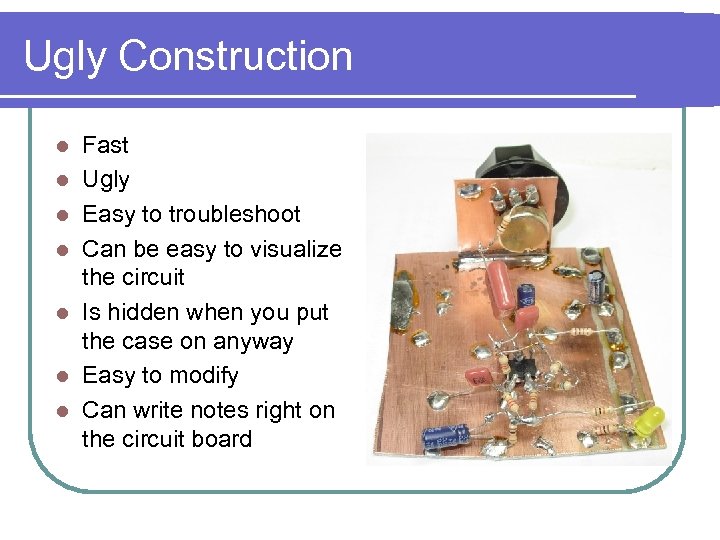 Ugly Construction

- Fast
- Ugly
- Easy to troubleshoot
- Can be easy to visualize the circuit
- Is hidden when you put the case on anyway
- Easy to modify
- Can write notes right on the circuit board